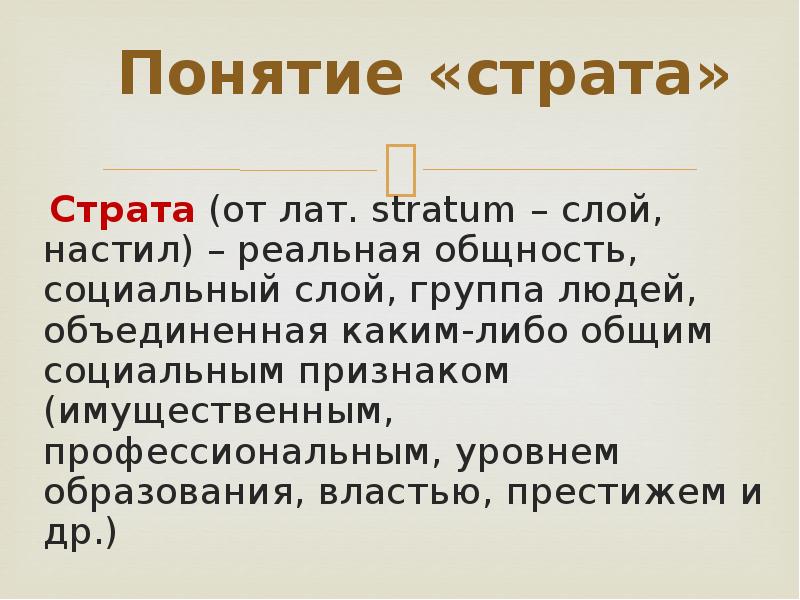 Понятие «страта»

Страта (от лат. stratum – слой, настил) – реальная общность, социальный слой, группа людей, объединенная каким-либо общим социальным признаком (имущественным, профессиональным, уровнем образования, властью, престижем и др.)